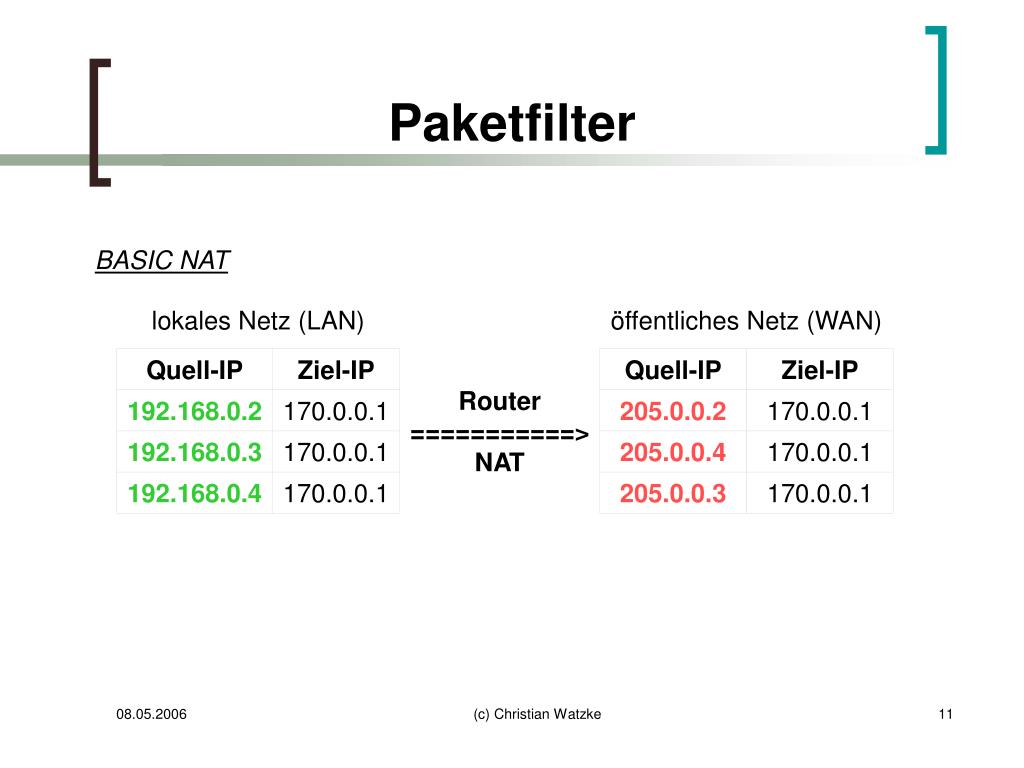 Paketfilter

BASIC NAT

lokales Netz (LAN)

| Quell-IP | Ziel-IP |
|---|---|
| 192.168.0.2 | 170.0.0.1 |
| 192.168.0.3 | 170.0.0.1 |
| 192.168.0.4 | 170.0.0.1 |

Router
===========>
NAT

öffentliches Netz (WAN)

| Quell-IP | Ziel-IP |
|---|---|
| 205.0.0.2 | 170.0.0.1 |
| 205.0.0.4 | 170.0.0.1 |
| 205.0.0.3 | 170.0.0.1 |

08.05.2006

(c) Christian Watzke

11